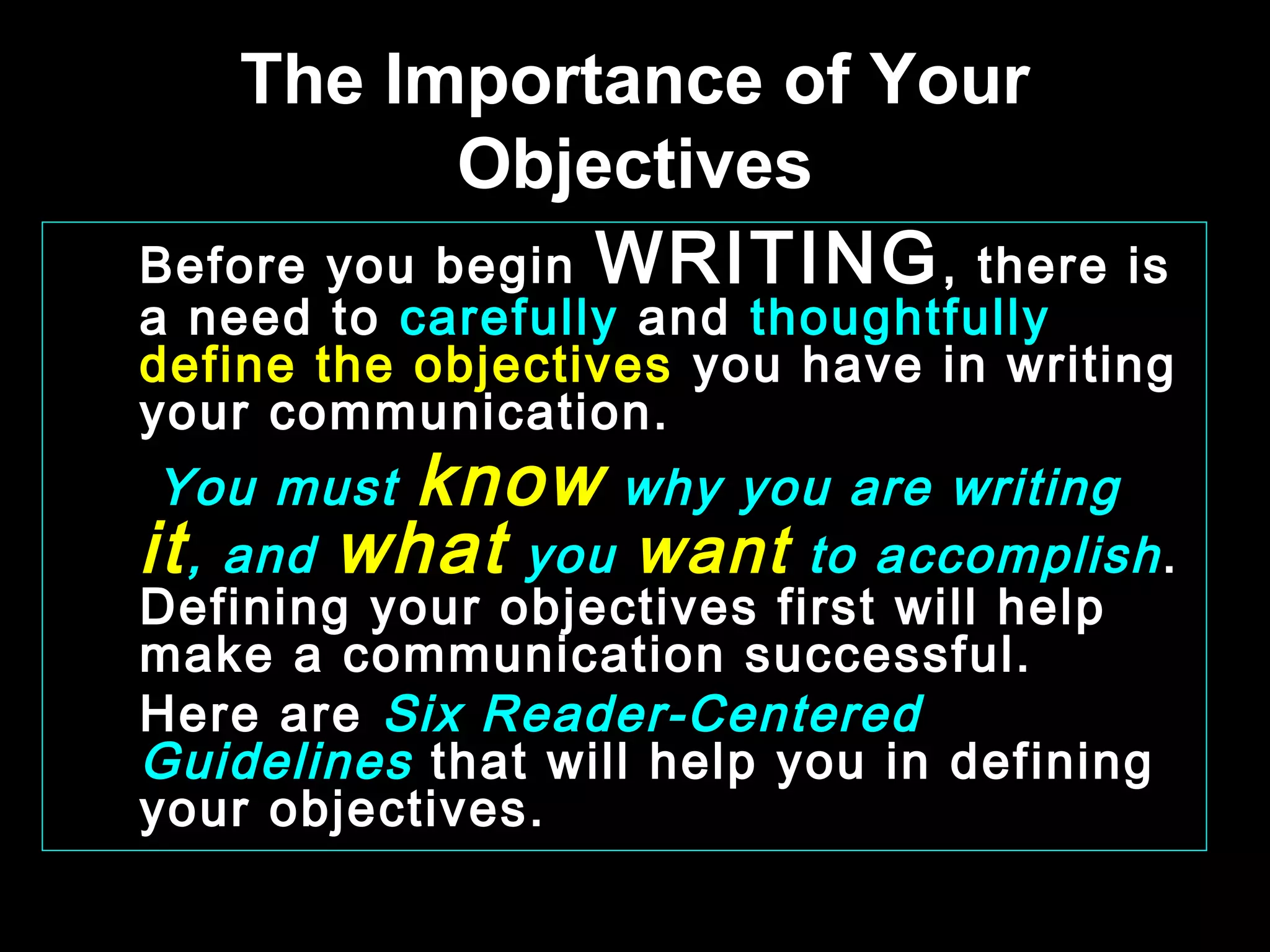 The Importance of Your Objectives

Before you begin WRITING, there is a need to carefully and thoughtfully define the objectives you have in writing your communication.

You must know why you are writing it, and what you want to accomplish. Defining your objectives first will help make a communication successful.

Here are Six Reader-Centered Guidelines that will help you in defining your objectives.